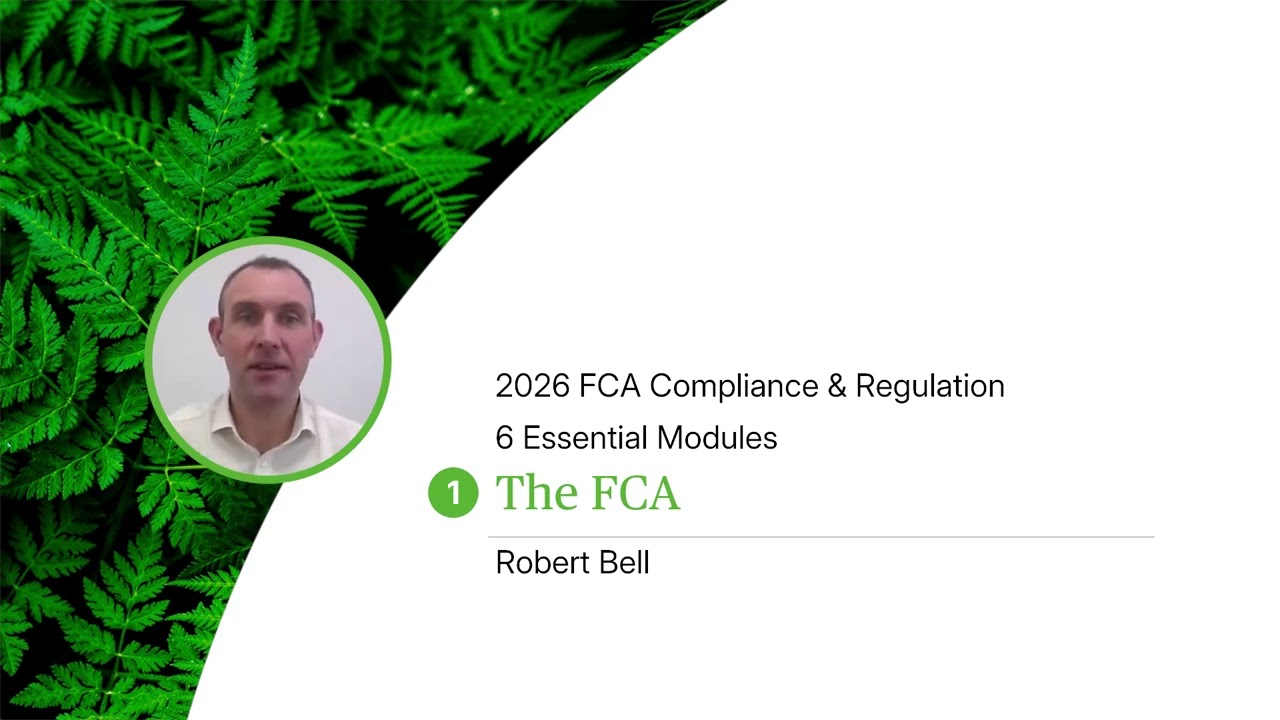 2026 FCA Compliance & Regulation
6 Essential Modules

1 The FCA

Robert Bell